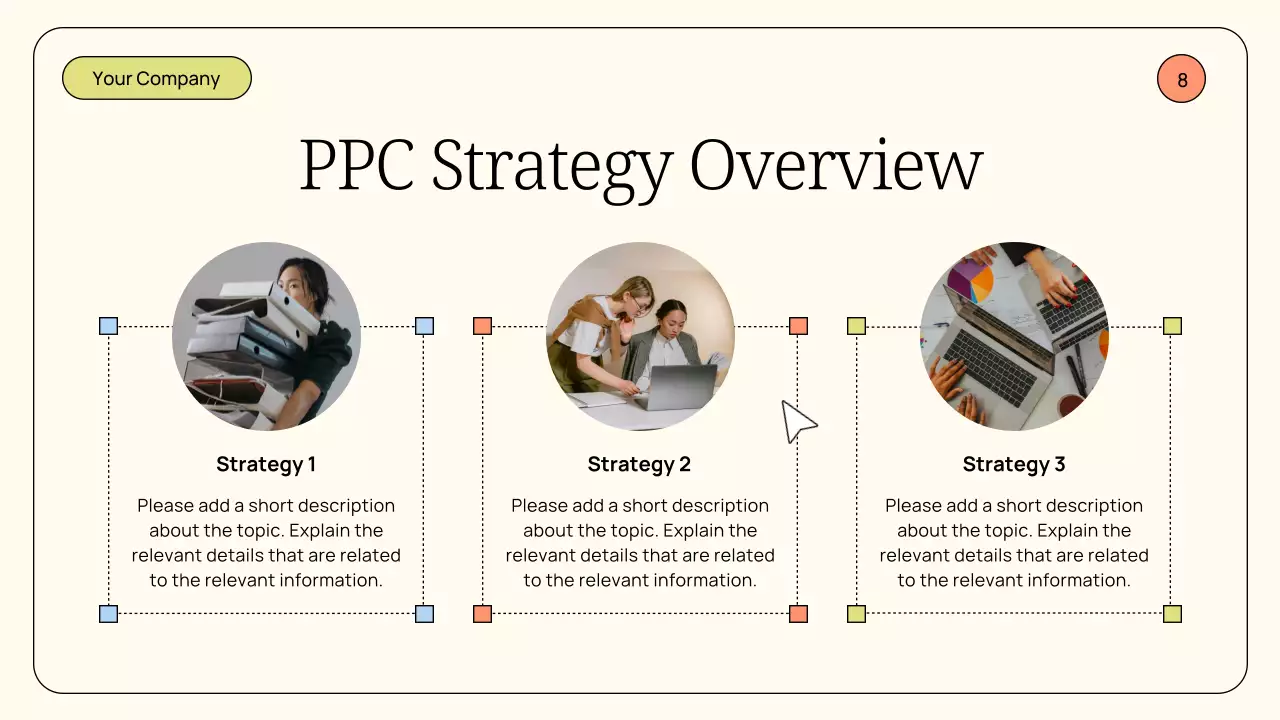 Your Company

8

PPC Strategy Overview

Strategy 1

Please add a short description about the topic. Explain the relevant details that are related to the relevant information.

Strategy 2

Please add a short description about the topic. Explain the relevant details that are related to the relevant information.

Strategy 3

Please add a short description about the topic. Explain the relevant details that are related to the relevant information.